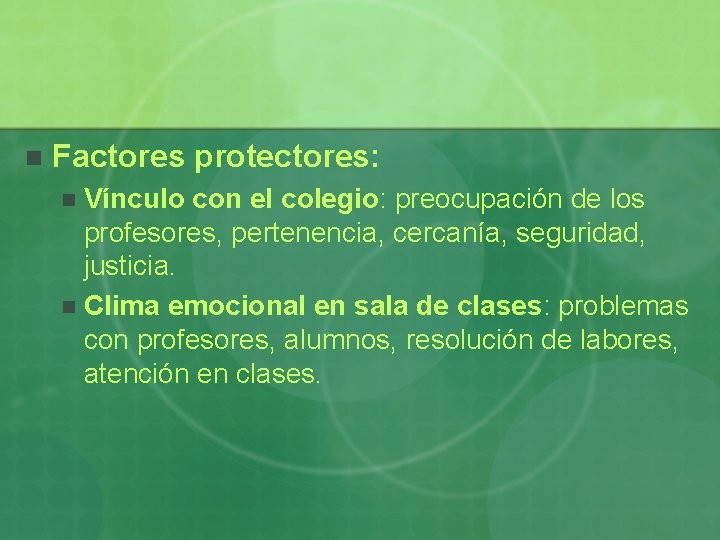 Factores protectores:

Vínculo con el colegio: preocupación de los profesores, pertenencia, cercanía, seguridad, justicia.

Clima emocional en sala de clases: problemas con profesores, alumnos, resolución de labores, atención en clases.